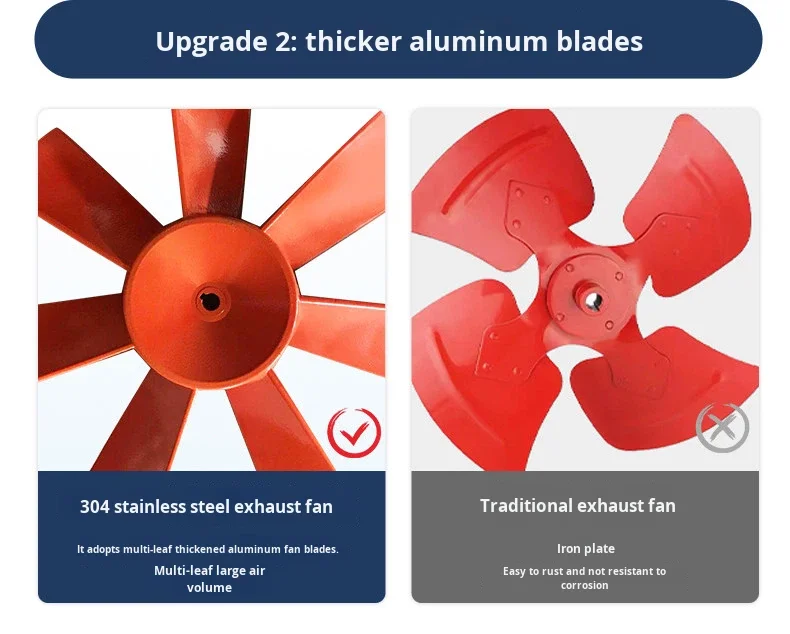 Upgrade 2: thicker aluminum blades

304 stainless steel exhaust fan

It adopts multi-leaf thickened aluminum fan blades.

Multi-leaf large air volume

Traditional exhaust fan

Iron plate

Easy to rust and not resistant to corrosion